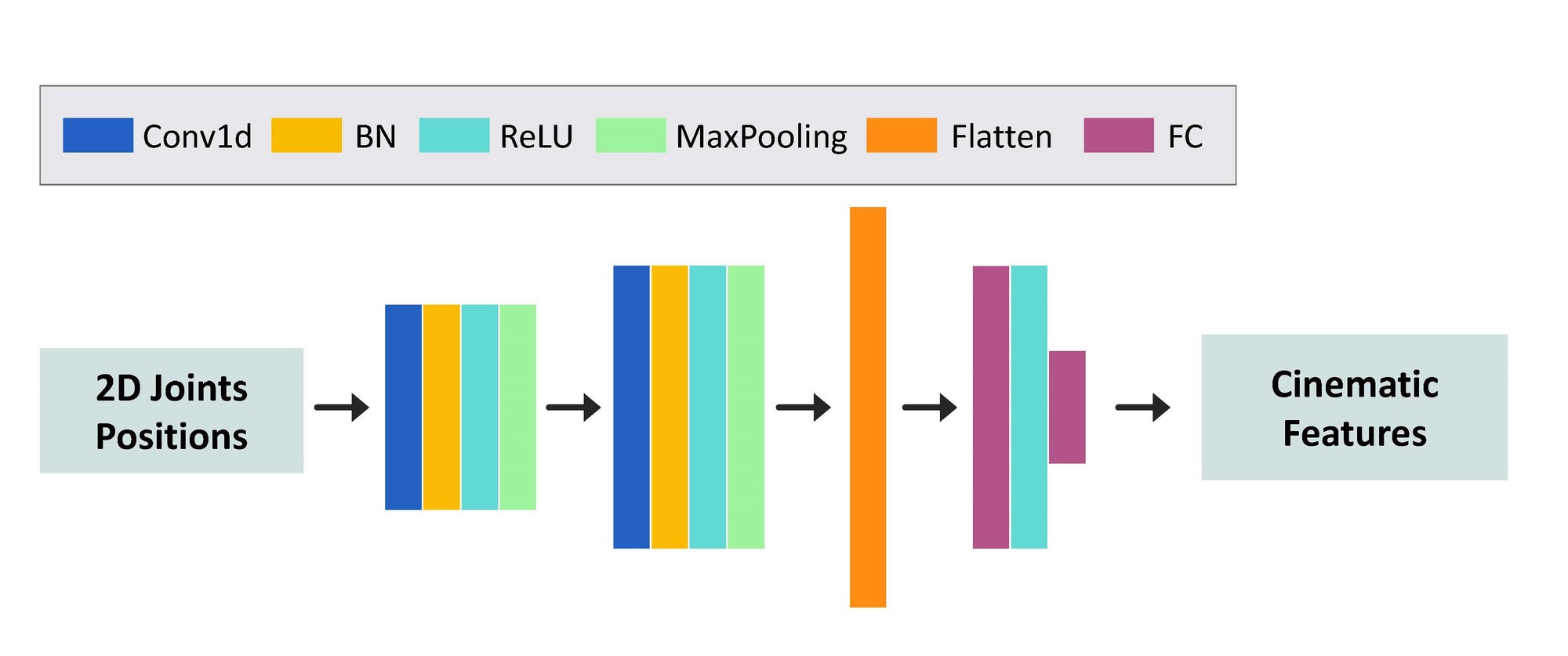 Conv1d BN ReLU MaxPooling Flatten FC

2D Joints Positions

Cinematic Features